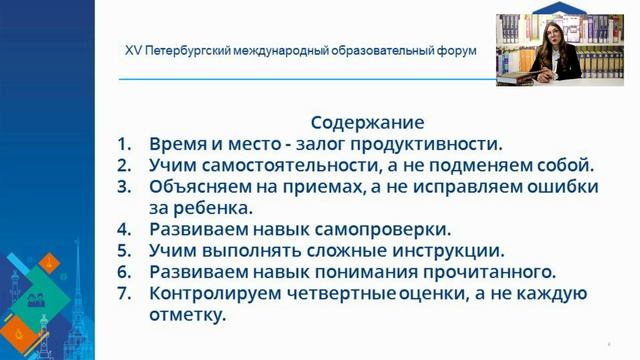 XV Петербургский международный образовательный форум

Содержание

1. Время и место - залог продуктивности.
2. Учим самостоятельности, а не подменяем собой.
3. Объясняем на приемах, а не исправляем ошибки за ребенка.
4. Развиваем навык самопроверки.
5. Учим выполнять сложные инструкции.
6. Развиваем навык понимания прочитанного.
7. Контролируем четвертные оценки, а не каждую отметку.